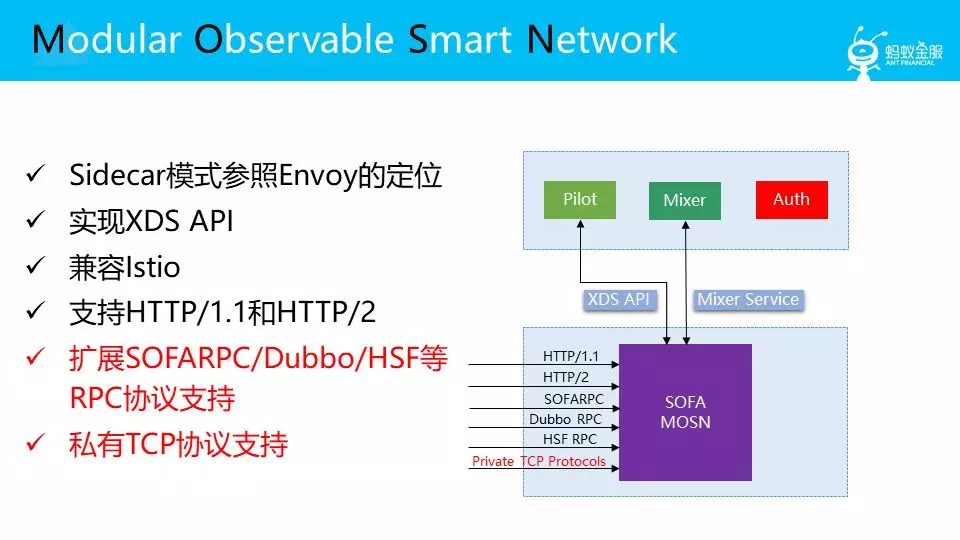 Modular Observable Smart Network

蚂蚁金服
ANT FINANCIAL

✓ Sidecar模式参照Envoy的定位
✓ 实现XDS API
✓ 兼容Istio
✓ 支持HTTP/1.1和HTTP/2
✓ 扩展SOFARPC/Dubbo/HSF等RPC协议支持
✓ 私有TCP协议支持

Pilot
Mixer
Auth

XDS API
Mixer Service

HTTP/1.1
HTTP/2
SOFARPC
Dubbo RPC
HSF RPC
Private TCP Protocols

SOFA
MOSN